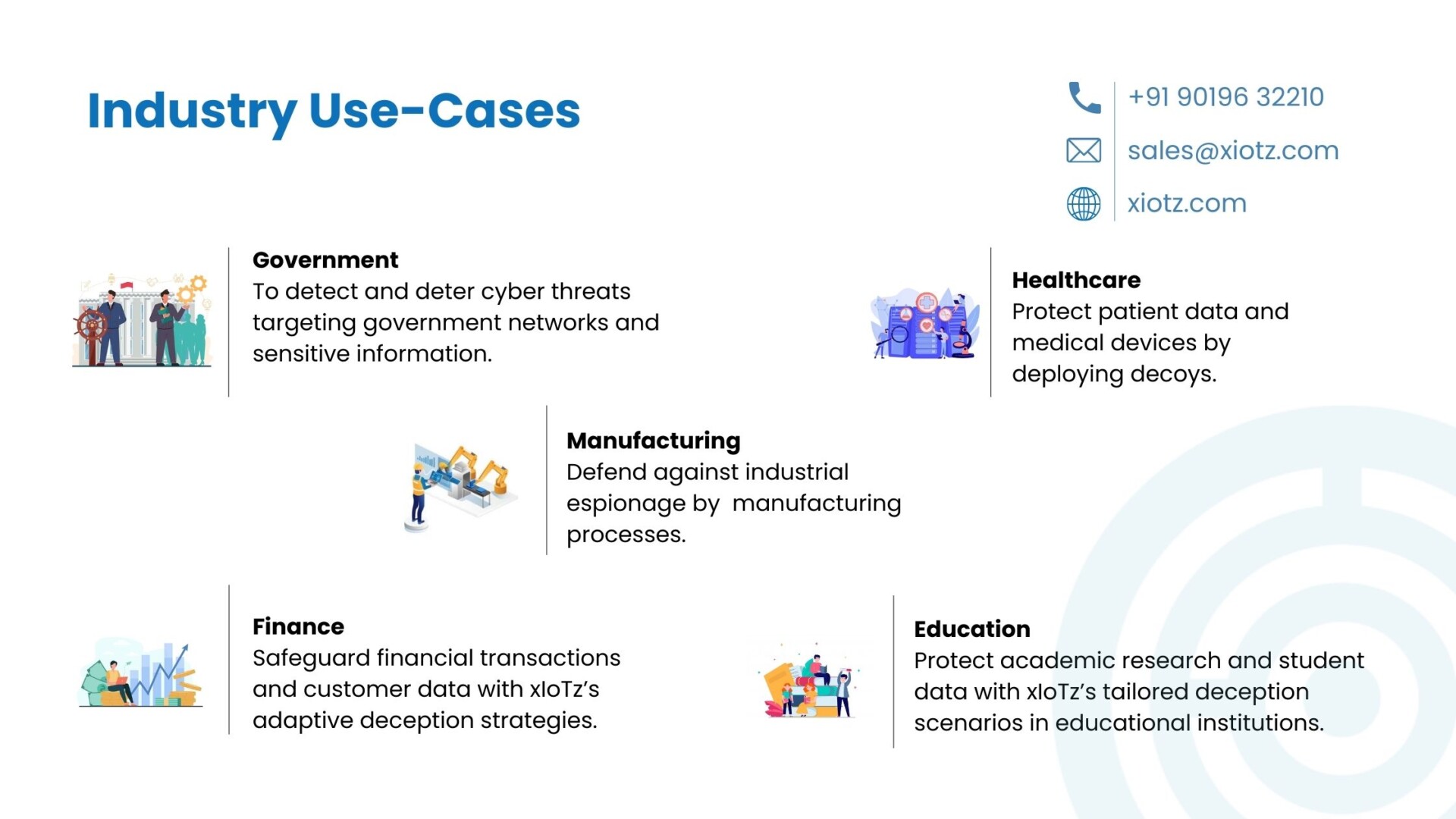 Industry Use-Cases

+91 90196 32210

sales@xiotz.com

xiotz.com

Government
To detect and deter cyber threats targeting government networks and sensitive information.

Healthcare
Protect patient data and medical devices by deploying decoys.

Manufacturing
Defend against industrial espionage by  manufacturing processes.

Finance
Safeguard financial transactions and customer data with xIoTz's adaptive deception strategies.

Education
Protect academic research and student data with xIoTz's tailored deception scenarios in educational institutions.